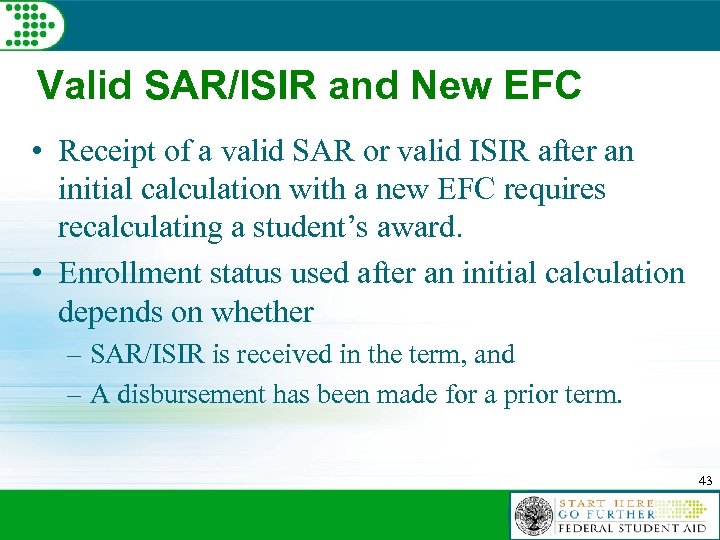 Valid SAR/ISIR and New EFC

• Receipt of a valid SAR or valid ISIR after an initial calculation with a new EFC requires recalculating a student's award.

• Enrollment status used after an initial calculation depends on whether

– SAR/ISIR is received in the term, and

– A disbursement has been made for a prior term.

43

START HERE
GO FURTHER
FEDERAL STUDENT AID